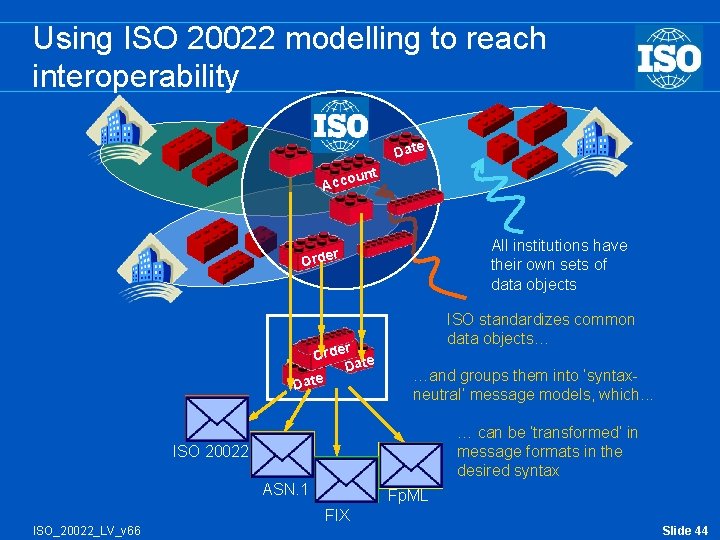 Using ISO 20022 modelling to reach interoperability

ISO

ISO

Date

Account

Order

All institutions have their own sets of data objects

ISO standardizes common data objects…

Order

Date

Date

…and groups them into 'syntax-neutral' message models, which…

… can be 'transformed' in message formats in the desired syntax

ISO 20022

ASN.1

FIX

FpML

ISO_20022_LV_v66

Slide 44